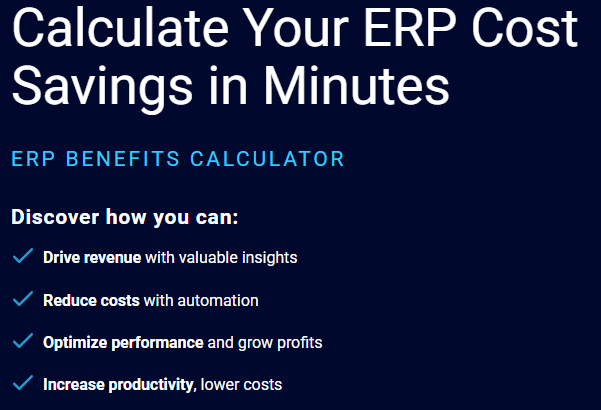 Calculate Your ERP Cost Savings in Minutes

ERP BENEFITS CALCULATOR

Discover how you can:

Drive revenue with valuable insights

Reduce costs with automation

Optimize performance and grow profits

Increase productivity, lower costs